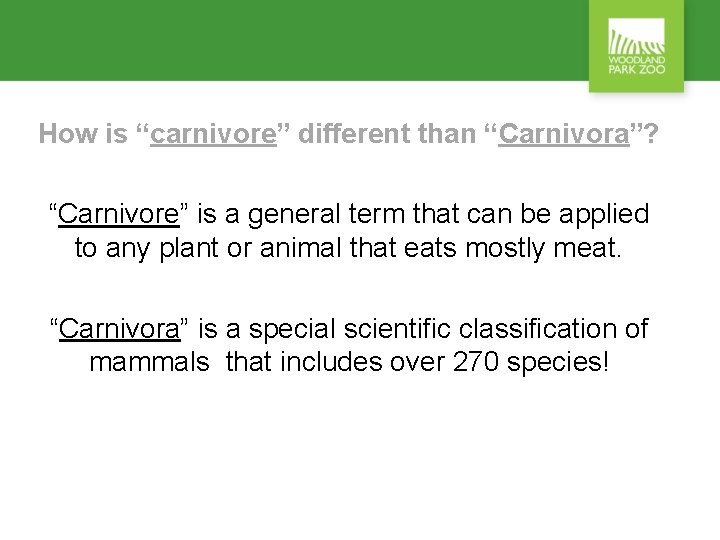 WOODLAND PARK ZOO

How is “carnivore” different than “Carnivora”?

“Carnivore” is a general term that can be applied to any plant or animal that eats mostly meat.

“Carnivora” is a special scientific classification of mammals  that includes over 270 species!